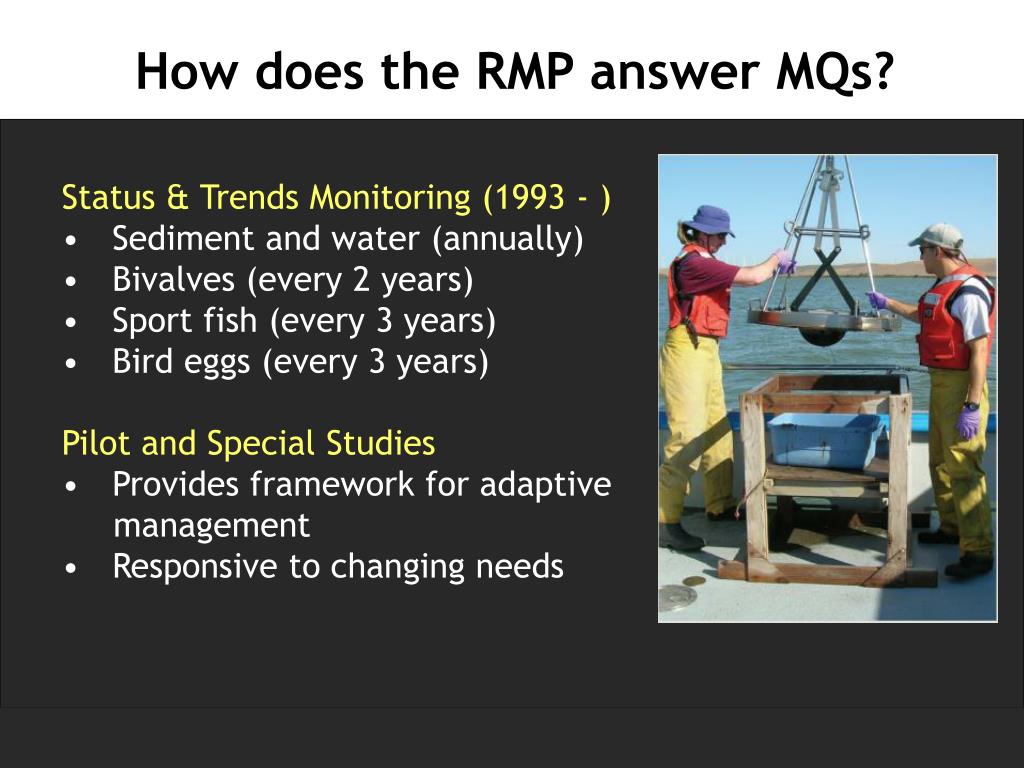 How does the RMP answer MQs?

Status & Trends Monitoring (1993 - )
• Sediment and water (annually)
• Bivalves (every 2 years)
• Sport fish (every 3 years)
• Bird eggs (every 3 years)

Pilot and Special Studies
• Provides framework for adaptive management
• Responsive to changing needs